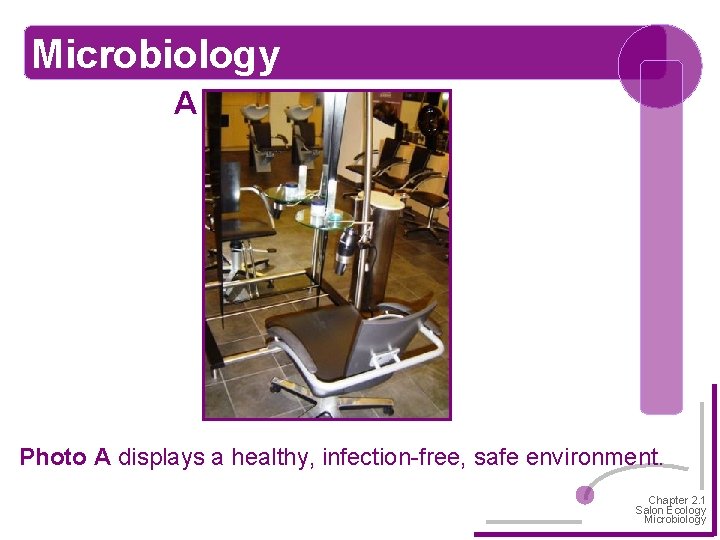 Microbiology

A

Photo A displays a healthy, infection-free, safe environment.

Chapter 2.1
Salon Ecology
Microbiology